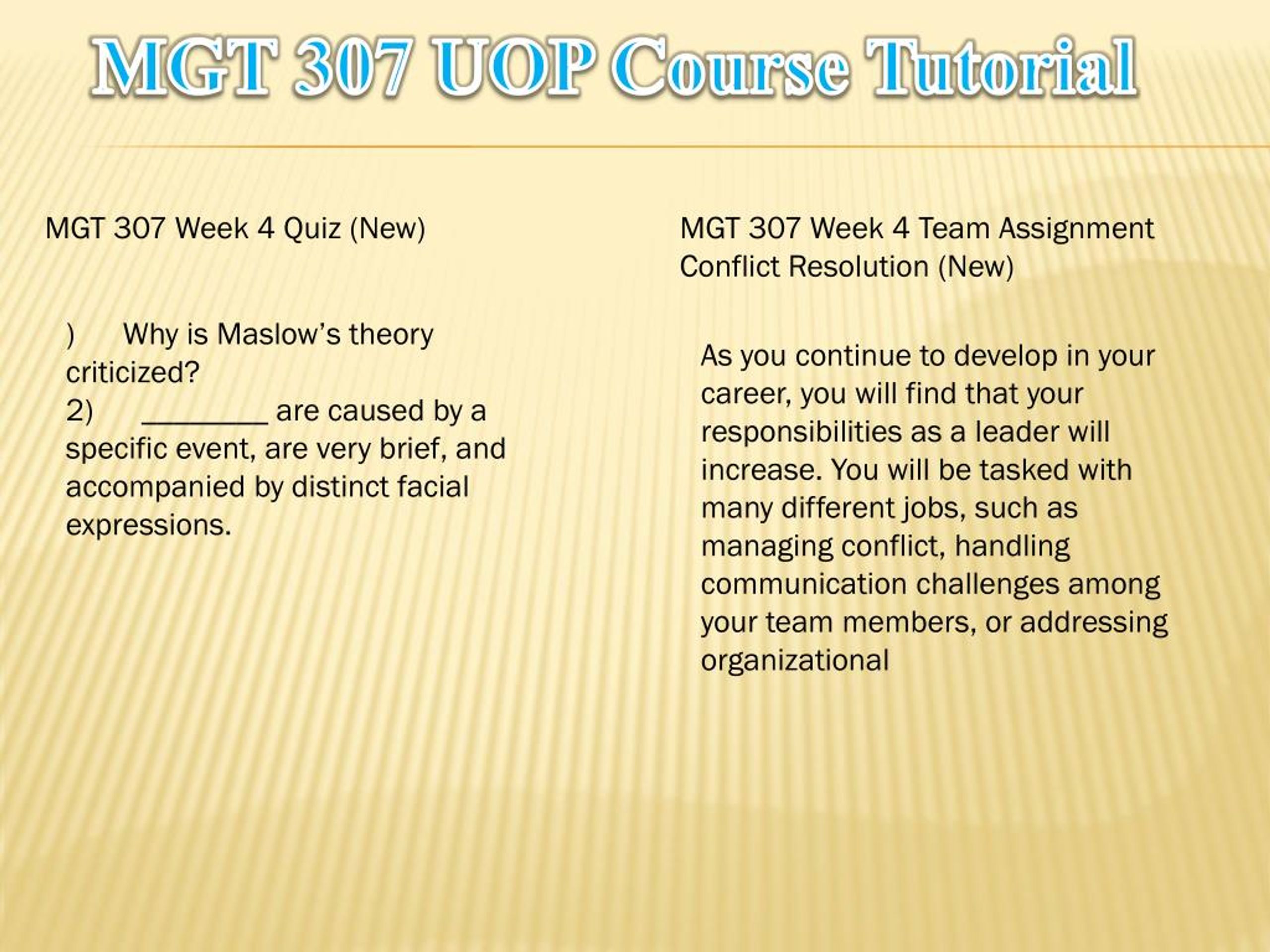 MGT 307 UOP Course Tutorial

MGT 307 Week 4 Quiz (New)

) Why is Maslow's theory criticized?
2) ________ are caused by a specific event, are very brief, and accompanied by distinct facial expressions.

MGT 307 Week 4 Team Assignment Conflict Resolution (New)

As you continue to develop in your career, you will find that your responsibilities as a leader will increase. You will be tasked with many different jobs, such as managing conflict, handling communication challenges among your team members, or addressing organizational